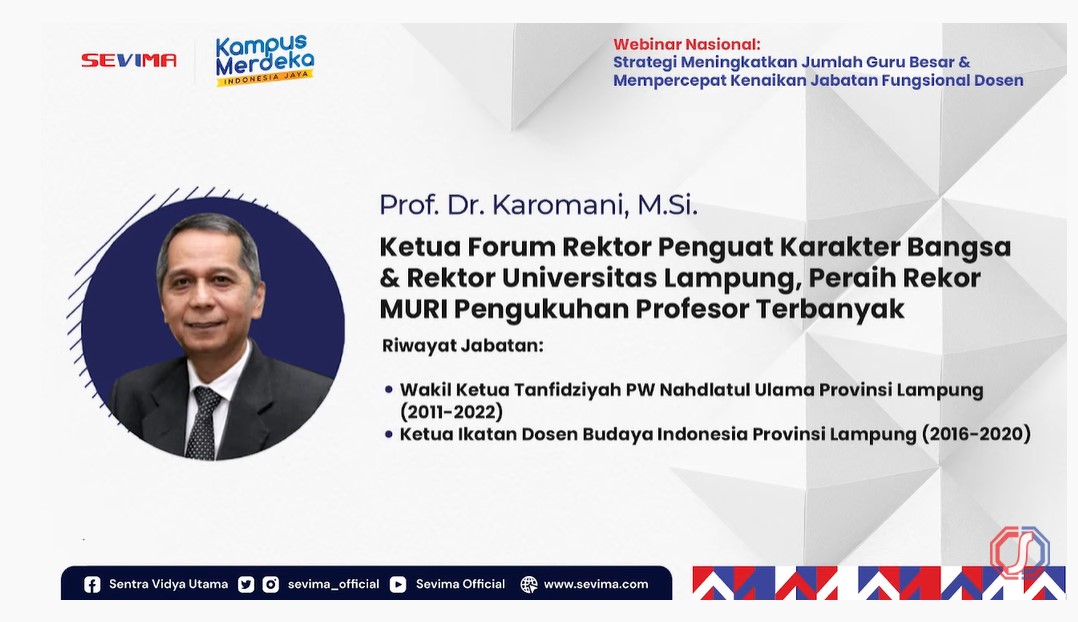 SEVIMA

Kampus Merdeka
INDONESIA JAYA

Webinar Nasional:
Strategi Meningkatkan Jumlah Guru Besar & Mempercepat Kenaikan Jabatan Fungsional Dosen

Prof. Dr. Karomani, M.Si.

Ketua Forum Rektor Penguat Karakter Bangsa & Rektor Universitas Lampung, Peraih Rekor MURI Pengukuhan Profesor Terbanyak

Riwayat Jabatan:

• Wakil Ketua Tanfidziyah PW Nahdlatul Ulama Provinsi Lampung (2011-2022)
• Ketua Ikatan Dosen Budaya Indonesia Provinsi Lampung (2016-2020)

Sentra Vidya Utama sevima_official Sevima Official www.sevima.com